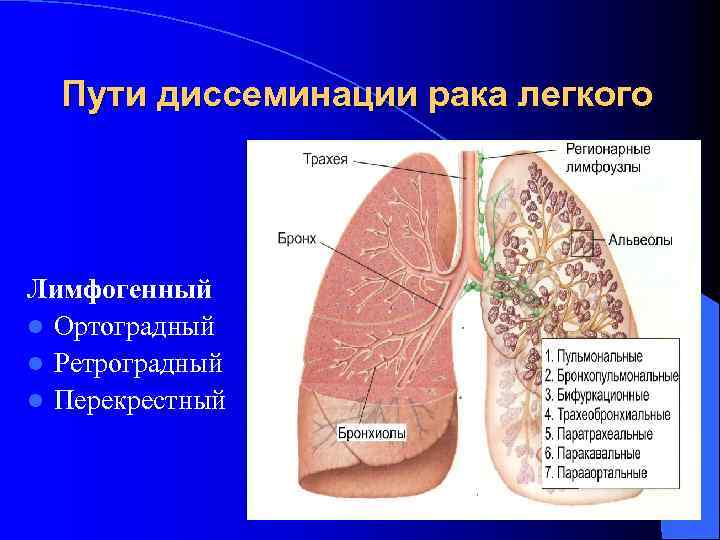 Пути диссеминации рака легкого

Лимфогенный
Ортоградный
Ретроградный
Перекрестный

Трахея
Регионарные лимфоузлы
Бронх
Альвеолы
Бронхиолы

1. Пульмональные
2. Бронхопульмональные
3. Бифуркационные
4. Трахеобронхиальные
5. Паратрахеальные
6. Паракавальные
7. Парааортальные